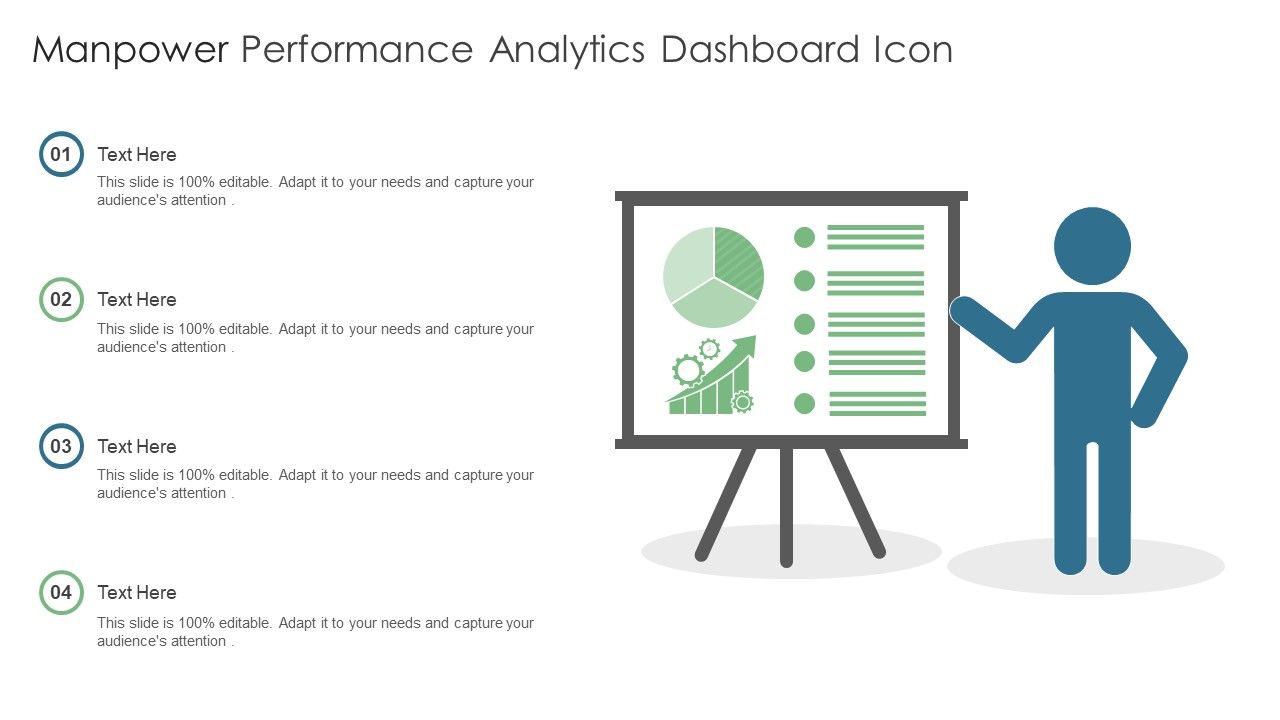 Manpower Performance Analytics Dashboard Icon

01

Text Here

This slide is 100% editable. Adapt it to your needs and capture your audience's attention .

02

Text Here

This slide is 100% editable. Adapt it to your needs and capture your audience's attention .

03

Text Here

This slide is 100% editable. Adapt it to your needs and capture your audience's attention .

04

Text Here

This slide is 100% editable. Adapt it to your needs and capture your audience's attention .